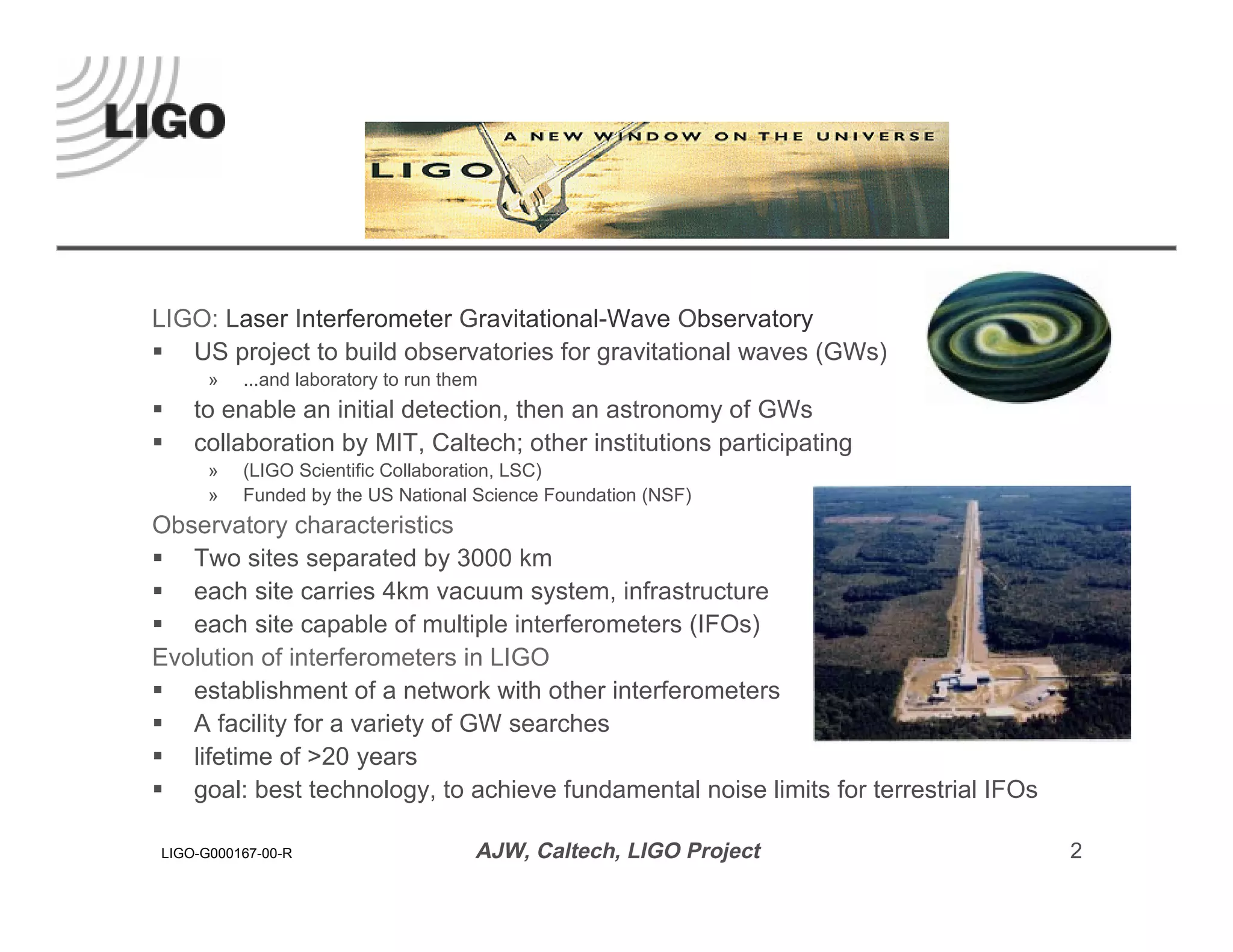 LIGO

A NEW WINDOW ON THE UNIVERSE
LIGO

LIGO: Laser Interferometer Gravitational-Wave Observatory
▪ US project to build observatories for gravitational waves (GWs)
» ...and laboratory to run them
▪ to enable an initial detection, then an astronomy of GWs
▪ collaboration by MIT, Caltech; other institutions participating
» (LIGO Scientific Collaboration, LSC)
» Funded by the US National Science Foundation (NSF)
Observatory characteristics
▪ Two sites separated by 3000 km
▪ each site carries 4km vacuum system, infrastructure
▪ each site capable of multiple interferometers (IFOs)
Evolution of interferometers in LIGO
▪ establishment of a network with other interferometers
▪ A facility for a variety of GW searches
▪ lifetime of >20 years
▪ goal: best technology, to achieve fundamental noise limits for terrestrial IFOs

LIGO-G000167-00-R
AJW, Caltech, LIGO Project
2